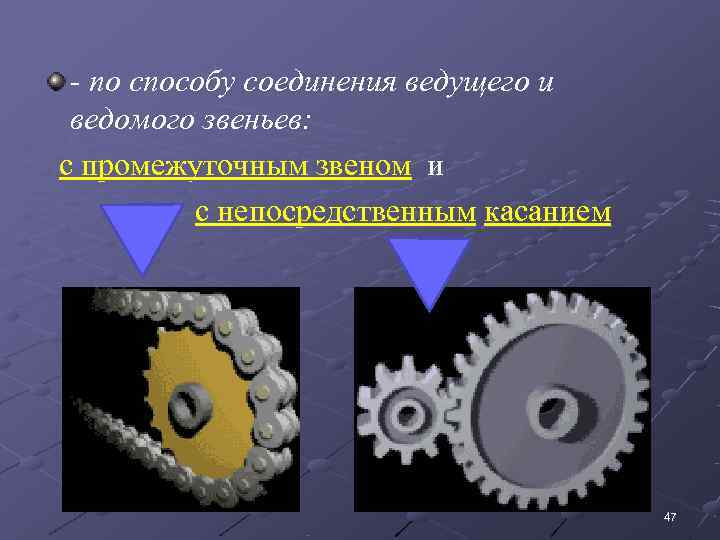 - по способу соединения ведущего и ведомого звеньев:

с промежуточным звеном и

с непосредственным касанием

47